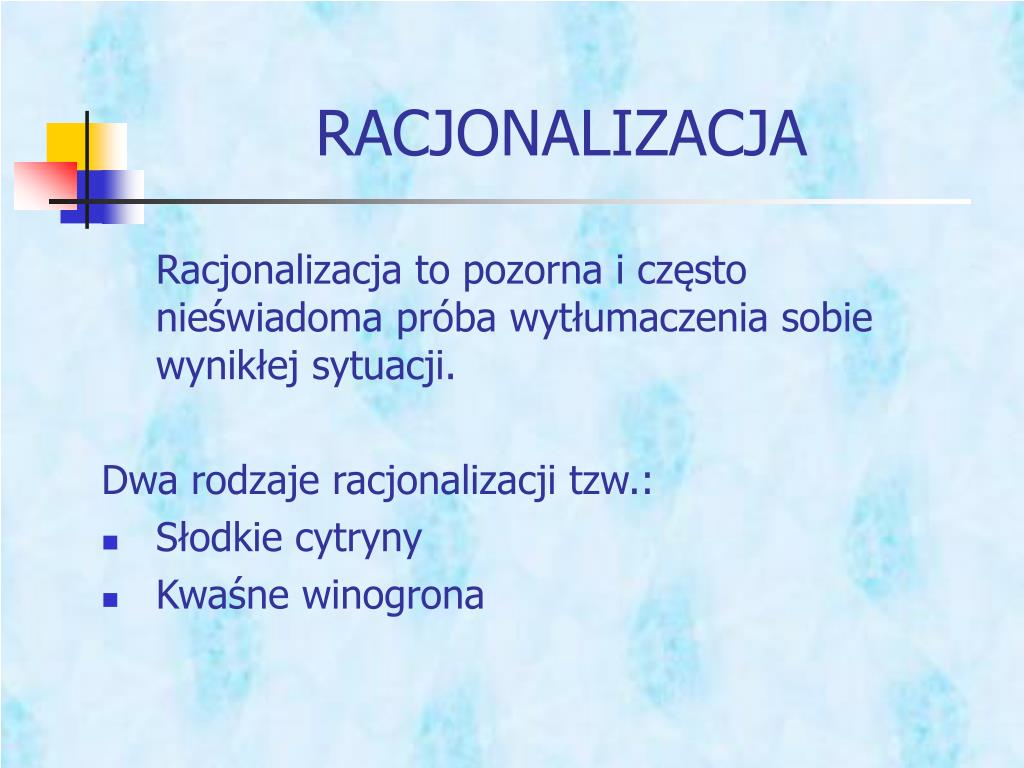 RACJONALIZACJA

Racjonalizacja to pozorna i często nieświadoma próba wytłumaczenia sobie wynikłej sytuacji.

Dwa rodzaje racjonalizacji tzw.:
- Słodkie cytryny
- Kwaśne winogrona